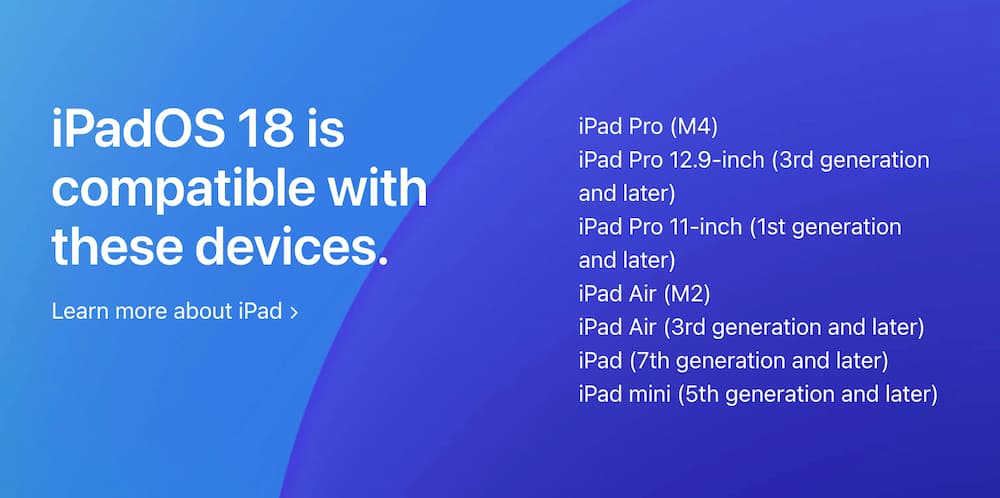 iPadOS 18 is compatible with these devices.

Learn more about iPad ›

iPad Pro (M4)
iPad Pro 12.9-inch (3rd generation and later)
iPad Pro 11-inch (1st generation and later)
iPad Air (M2)
iPad Air (3rd generation and later)
iPad (7th generation and later)
iPad mini (5th generation and later)